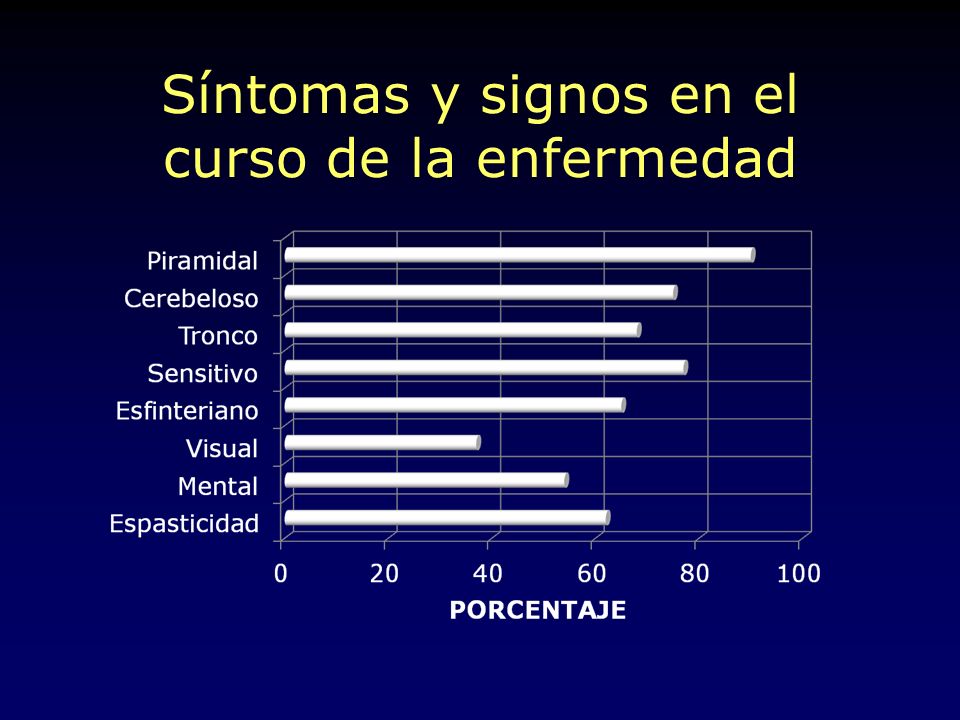 Síntomas y signos en el curso de la enfermedad

Piramidal
Cerebeloso
Tronco
Sensitivo
Esfinteriano
Visual
Mental
Espasticidad

0
20
40
60
80
100

PORCENTAJE